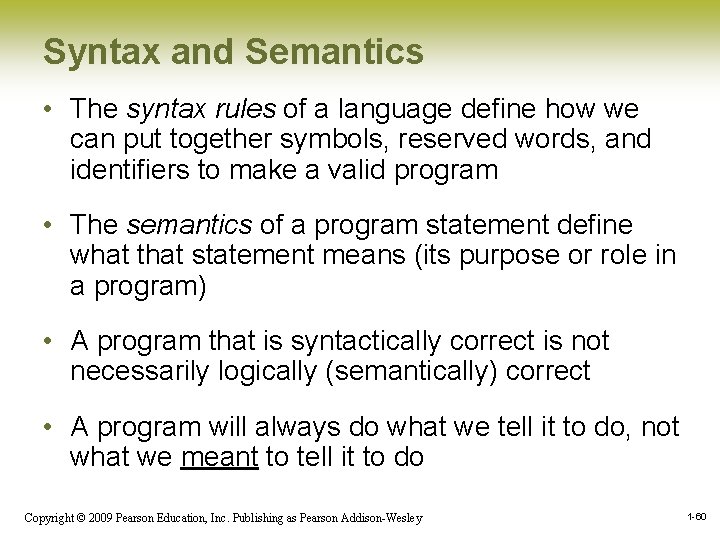 Syntax and Semantics

• The syntax rules of a language define how we can put together symbols, reserved words, and identifiers to make a valid program

• The semantics of a program statement define what that statement means (its purpose or role in a program)

• A program that is syntactically correct is not necessarily logically (semantically) correct

• A program will always do what we tell it to do, not what we meant to tell it to do

Copyright © 2009 Pearson Education, Inc. Publishing as Pearson Addison-Wesley

1-60